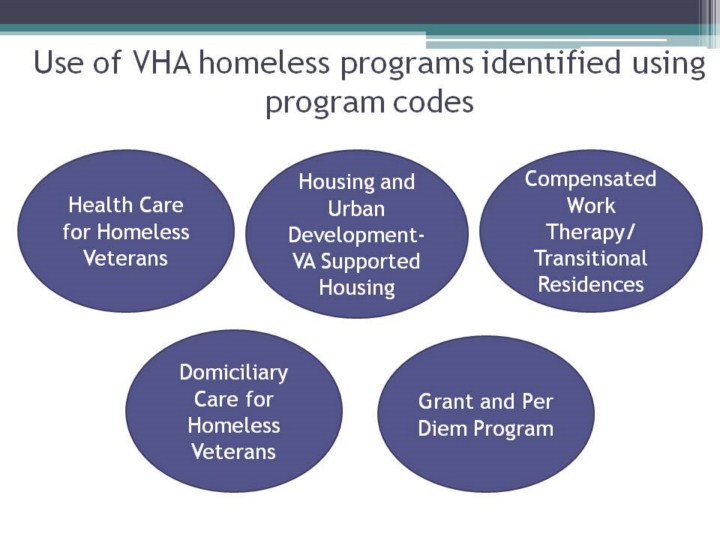 Use of VHA homeless programs identified using program codes

Health Care for Homeless Veterans

Housing and Urban Development-VA Supported Housing

Compensated Work Therapy/ Transitional Residences

Domiciliary Care for Homeless Veterans

Grant and Per Diem Program